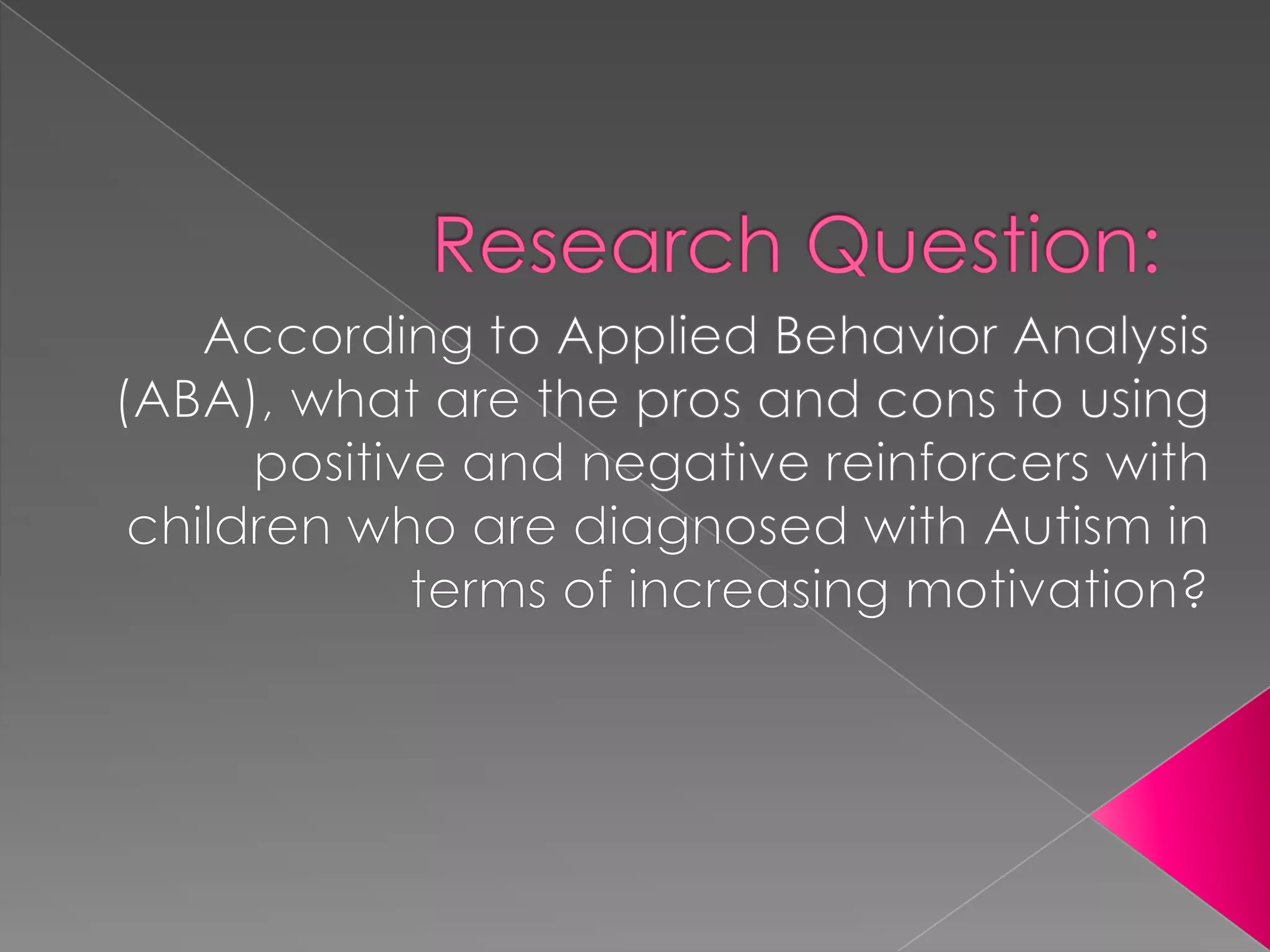 Research Question:

According to Applied Behavior Analysis (ABA), what are the pros and cons to using positive and negative reinforcers with children who are diagnosed with Autism in terms of increasing motivation?